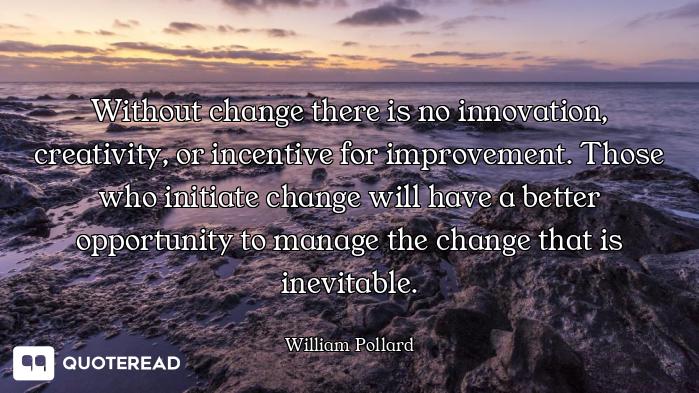 Without change there is no innovation, creativity, or incentive for improvement. Those who initiate change will have a better opportunity to manage the change that is inevitable.

William Pollard

QUOTEREAD